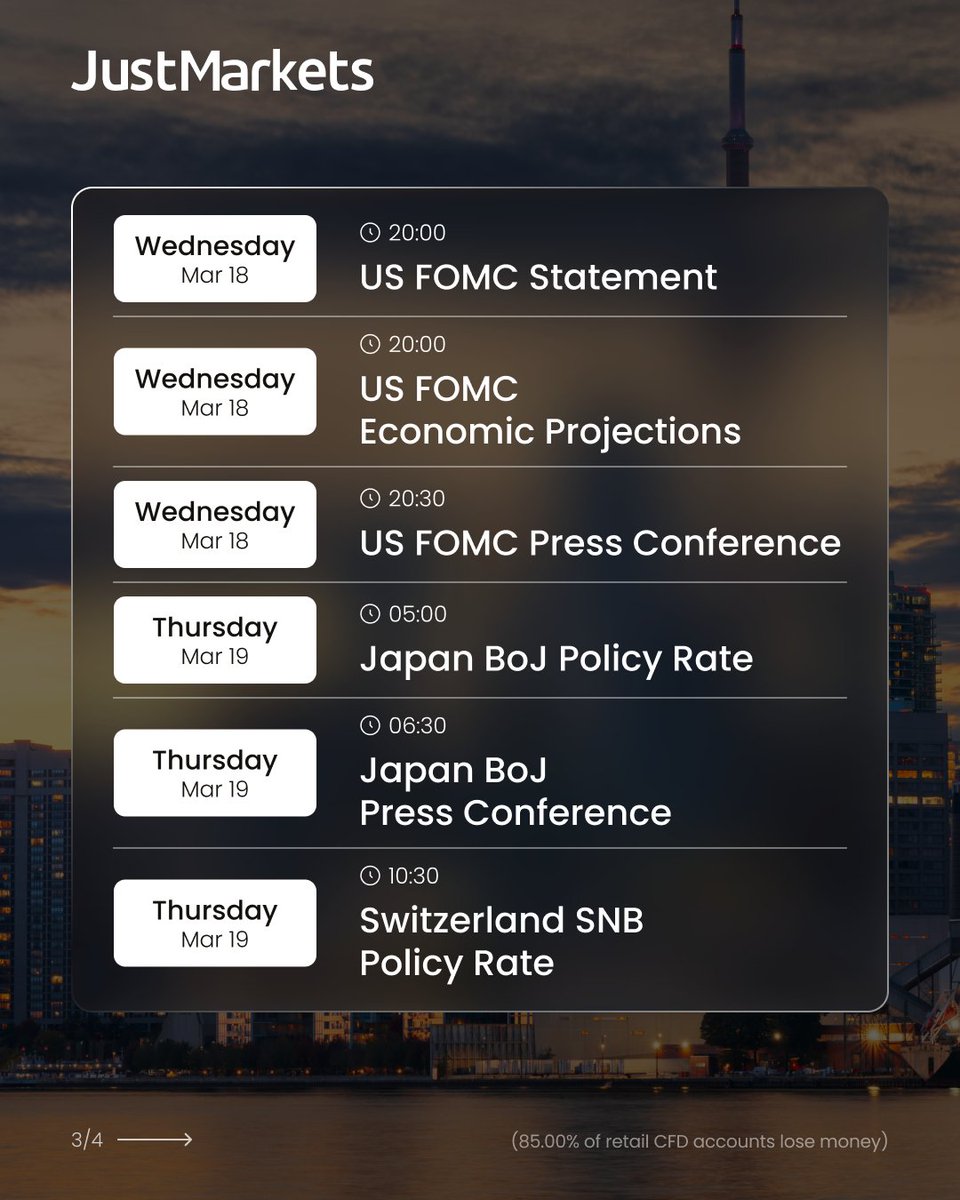 JustMarkets

Wednesday
Mar 18

20:00
US FOMC Statement

Wednesday
Mar 18

20:00
US FOMC Economic Projections

Wednesday
Mar 18

20:30
US FOMC Press Conference

Thursday
Mar 19

05:00
Japan BoJ Policy Rate

Thursday
Mar 19

06:30
Japan BoJ Press Conference

Thursday
Mar 19

10:30
Switzerland SNB Policy Rate

3/4

(85.00% of retail CFD accounts lose money)